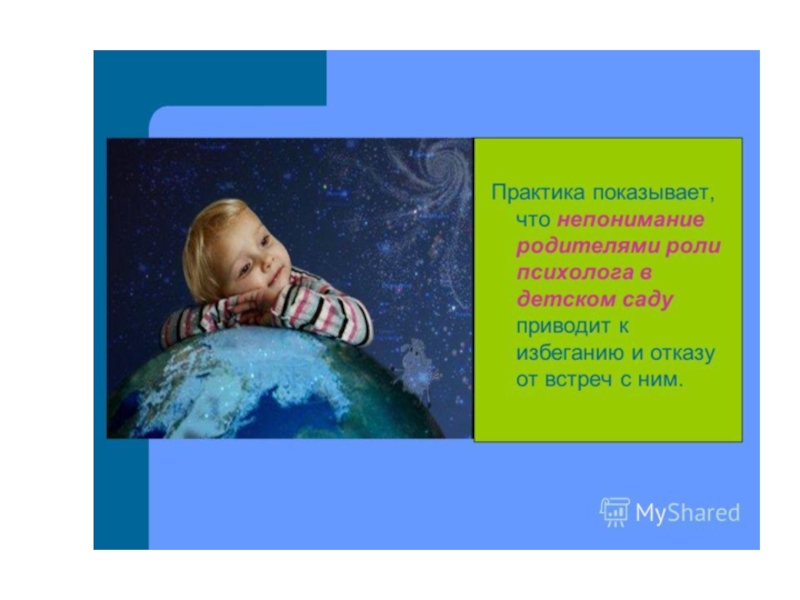 Практика показывает, что непонимание родителями роли психолога в детском саду приводит к избеганию и отказу от встреч с ним.

MyShared